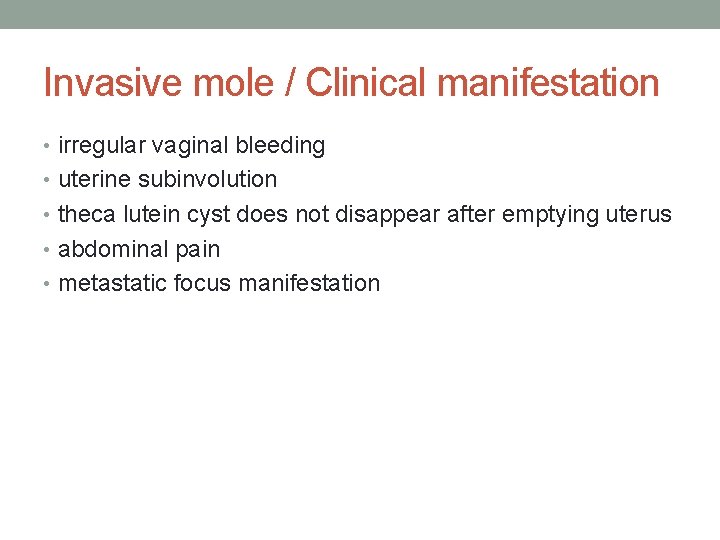 Invasive mole / Clinical manifestation

• irregular vaginal bleeding
• uterine subinvolution
• theca lutein cyst does not disappear after emptying uterus
• abdominal pain
• metastatic focus manifestation